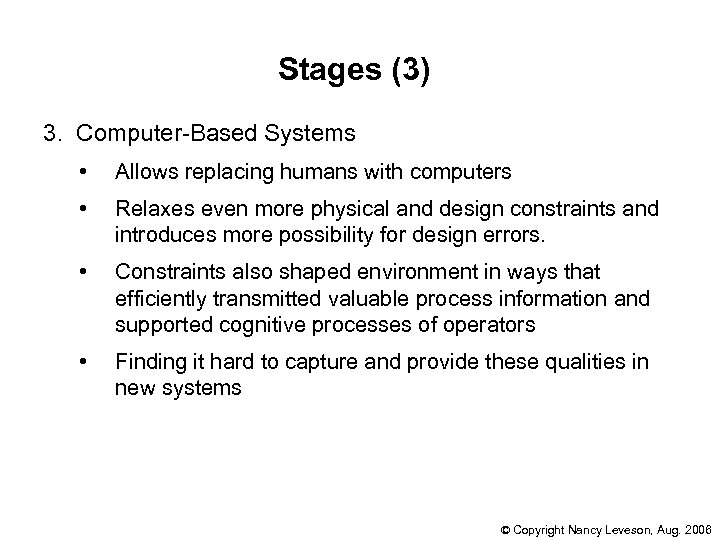 Stages (3)

3. Computer-Based Systems

• Allows replacing humans with computers

• Relaxes even more physical and design constraints and introduces more possibility for design errors.

• Constraints also shaped environment in ways that efficiently transmitted valuable process information and supported cognitive processes of operators

• Finding it hard to capture and provide these qualities in new systems

© Copyright Nancy Leveson, Aug. 2006